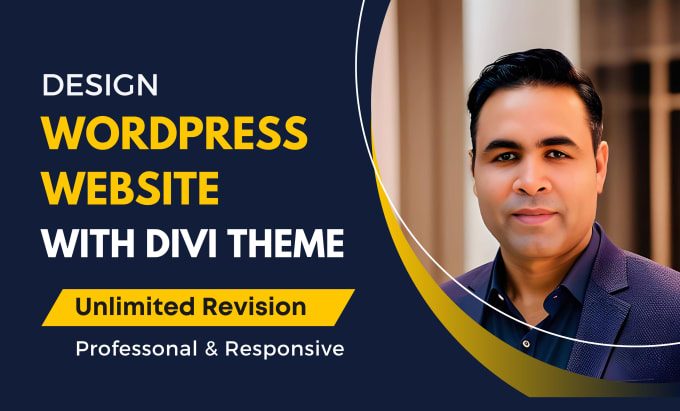 DESIGN
WORDPRESS WEBSITE
WITH DIVI THEME

Unlimited Revision

Professonal & Responsive